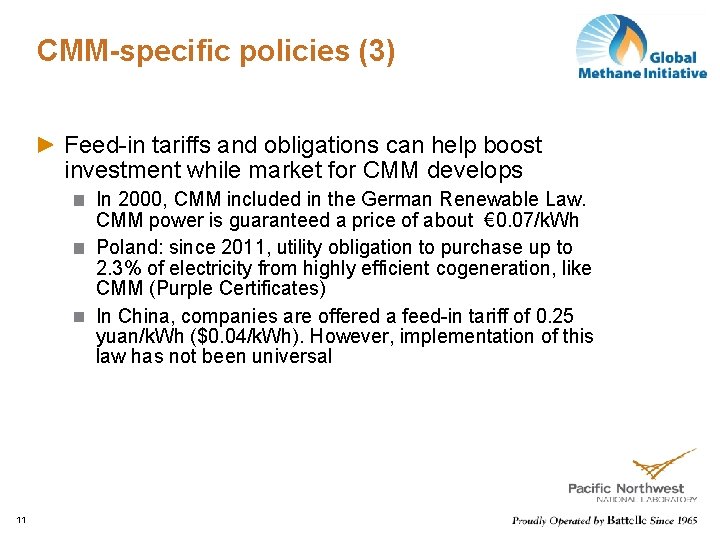 CMM-specific policies (3)

Global Methane Initiative

► Feed-in tariffs and obligations can help boost investment while market for CMM develops

■ In 2000, CMM included in the German Renewable Law. CMM power is guaranteed a price of about €0.07/kWh

■ Poland: since 2011, utility obligation to purchase up to 2.3% of electricity from highly efficient cogeneration, like CMM (Purple Certificates)

■ In China, companies are offered a feed-in tariff of 0.25 yuan/kWh ($0.04/kWh). However, implementation of this law has not been universal

Pacific Northwest NATIONAL LABORATORY

11

Proudly Operated by Battelle Since 1965